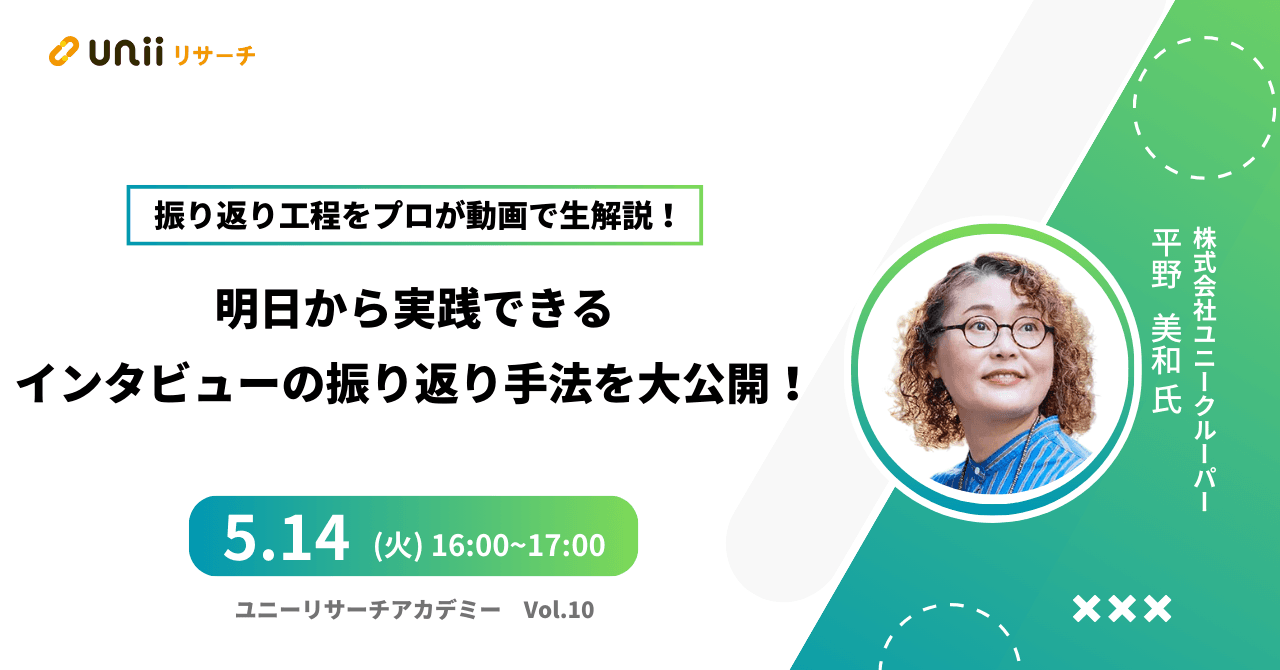 unii リサーチ

振り返り工程をプロが動画で生解説！

明日から実践できる
インタビューの振り返り手法を大公開！

5.14 (火) 16:00~17:00

ユニーリサーチアカデミー　Vol.10

株式会社ユニークルーパー
平野　美和 氏